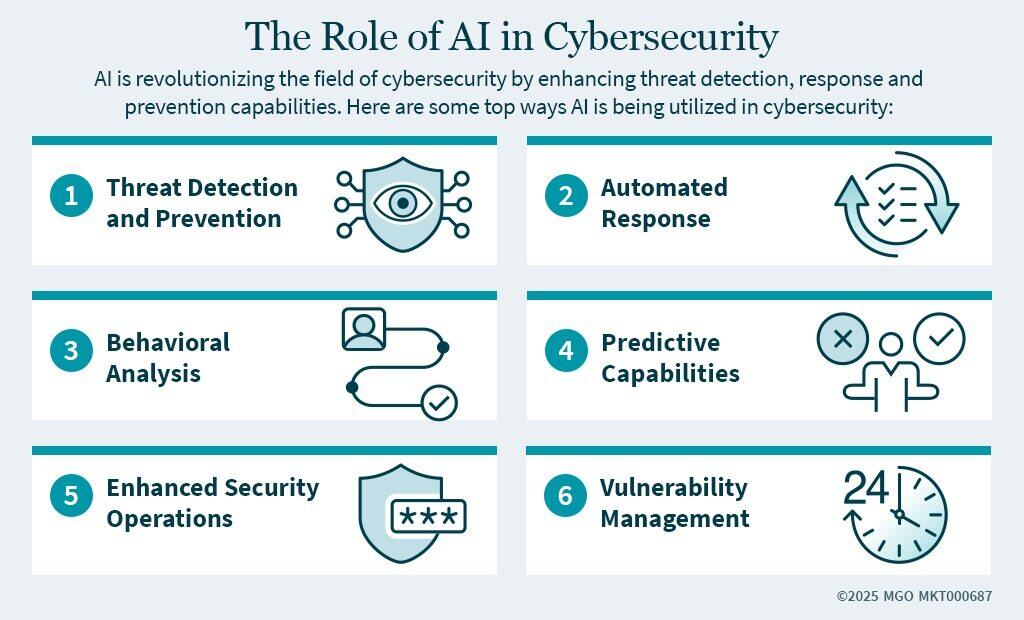 The Role of AI in Cybersecurity

AI is revolutionizing the field of cybersecurity by enhancing threat detection, response and prevention capabilities. Here are some top ways AI is being utilized in cybersecurity:

1 Threat Detection and Prevention

2 Automated Response

3 Behavioral Analysis

4 Predictive Capabilities

5 Enhanced Security Operations

***

6 Vulnerability Management

24

©2025 MGO MKT000687